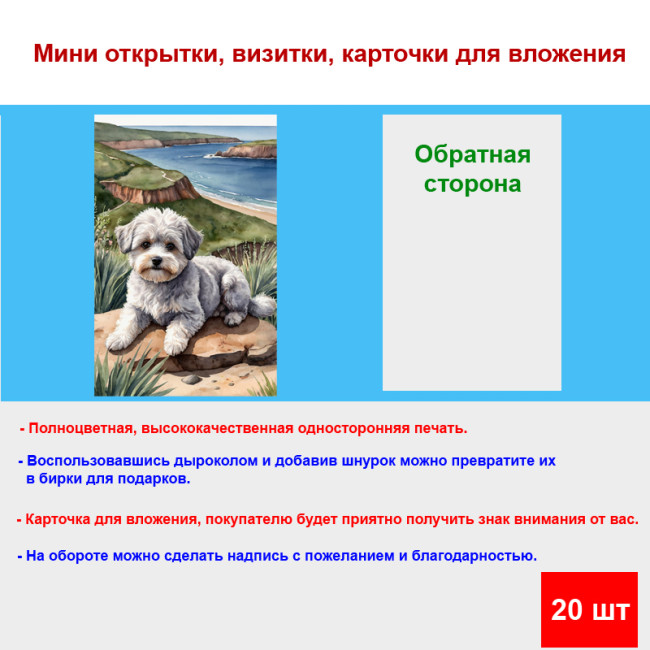 Мини открытки, визитки, карточки для вложения

Обратная сторона

- Полноцветная, высококачественная односторонняя печать.

- Воспользовавшись дыроколом и добавив шнурок можно превратите их в бирки для подарков.

- Карточка для вложения, покупателю будет приятно получить знак внимания от вас.

- На обороте можно сделать надпись с пожеланием и благодарностью.

20 шт